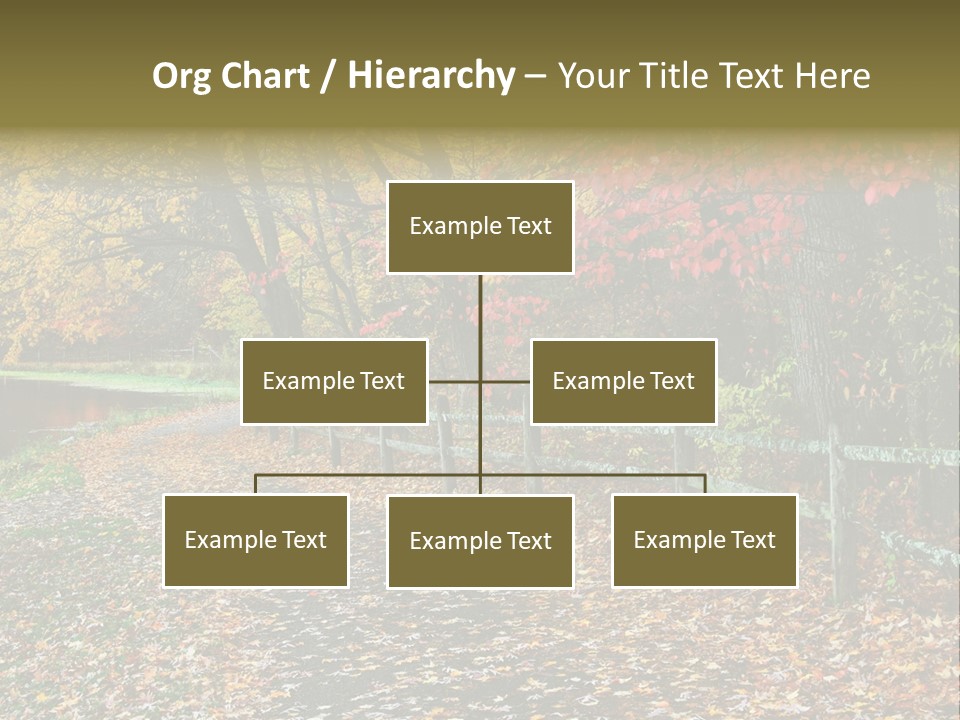 Org Chart / Hierarchy – Your Title Text Here

Example Text

Example Text

Example Text

Example Text

Example Text

Example Text